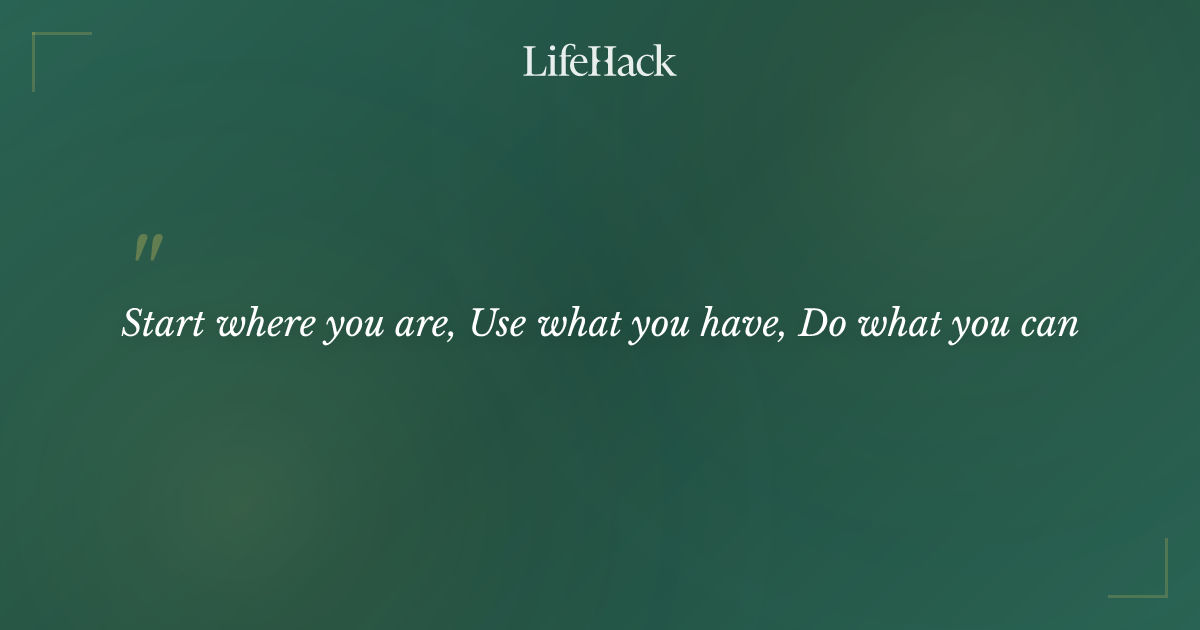 LifeHack

"

Start where you are, Use what you have, Do what you can